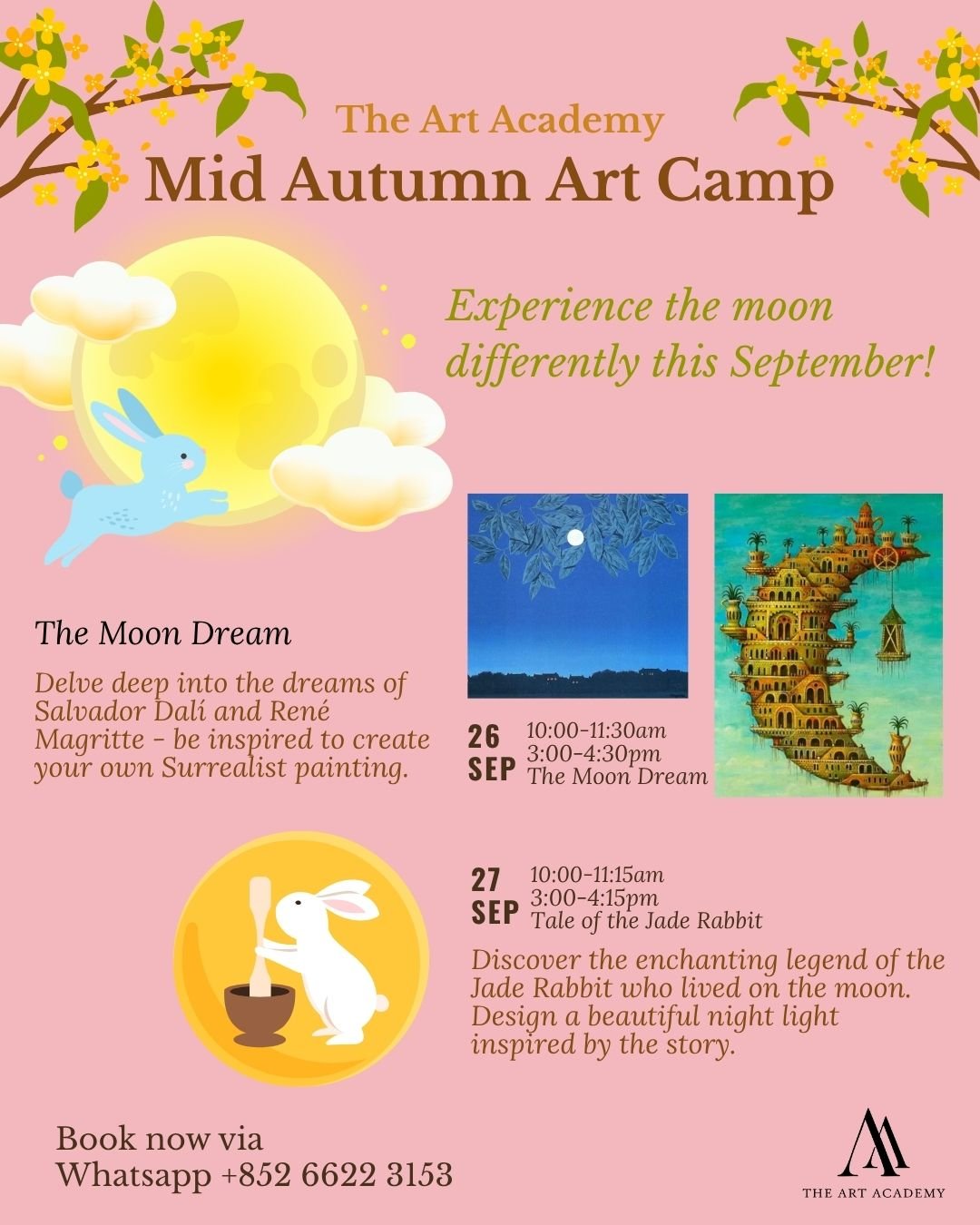 The Art Academy
Mid Autumn Art Camp

Experience the moon differently this September!

The Moon Dream

Delve deep into the dreams of Salvador Dalí and René Magritte - be inspired to create your own Surrealist painting.

26 SEP
10:00-11:30am
3:00-4:30pm
The Moon Dream

27 SEP
10:00-11:15am
3:00-4:15pm
Tale of the Jade Rabbit

Discover the enchanting legend of the Jade Rabbit who lived on the moon. Design a beautiful night light inspired by the story.

Book now via
Whatsapp +852 6622 3153

THE ART ACADEMY